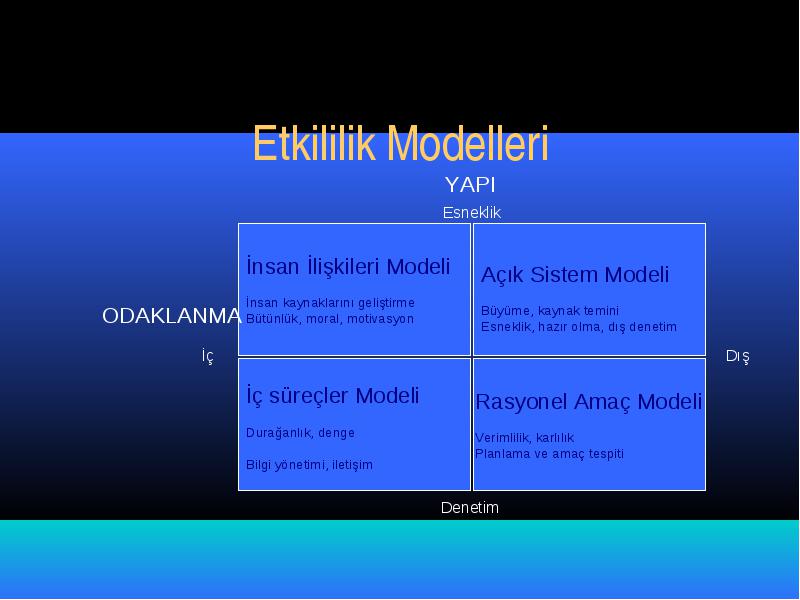 Etkililik Modelleri

YAPI

Esneklik

ODAKLANMA

İç

Dış

İnsan İlişkileri Modeli

İnsan kaynaklarını geliştirme
Bütünlük, moral, motivasyon

Açık Sistem Modeli

Büyüme, kaynak temini
Esneklik, hazır olma, dış denetim

İç süreçler Modeli

Durağanlık, denge

Bilgi yönetimi, iletişim

Rasyonel Amaç Modeli

Verimlilik, karlılık
Planlama ve amaç tespiti

Denetim